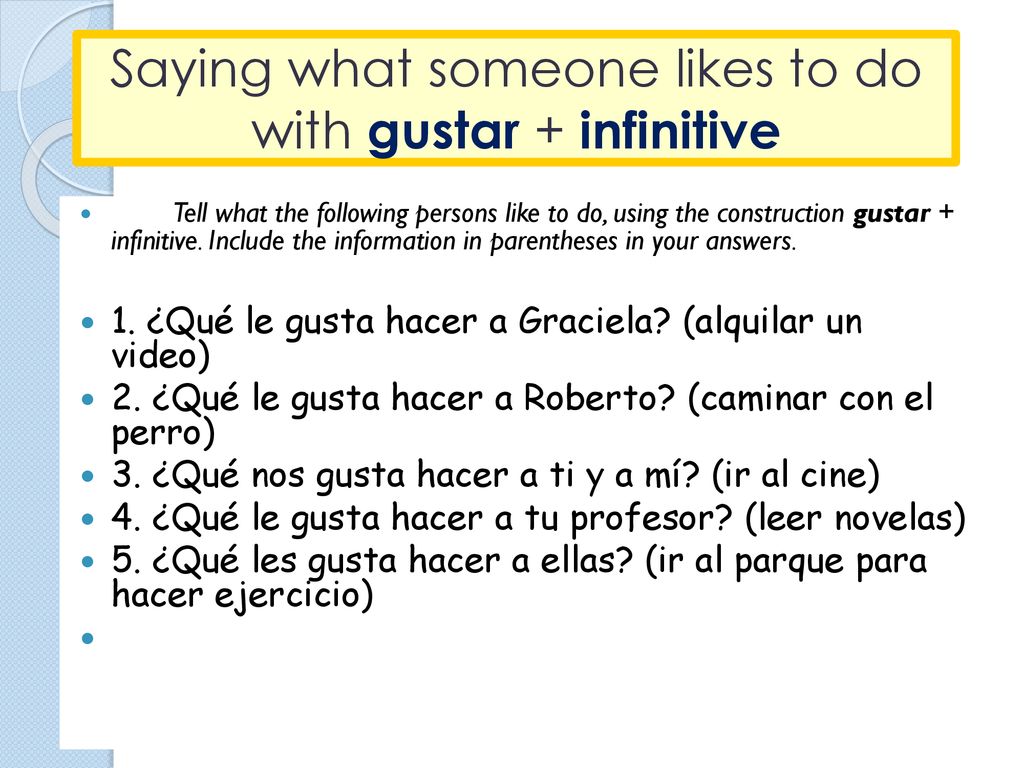 Saying what someone likes to do with gustar + infinitive

Tell what the following persons like to do, using the construction gustar + infinitive. Include the information in parentheses in your answers.

1. ¿Qué le gusta hacer a Graciela? (alquilar un video)
2. ¿Qué le gusta hacer a Roberto? (caminar con el perro)
3. ¿Qué nos gusta hacer a ti y a mí? (ir al cine)
4. ¿Qué le gusta hacer a tu profesor? (leer novelas)
5. ¿Qué les gusta hacer a ellas? (ir al parque para hacer ejercicio)